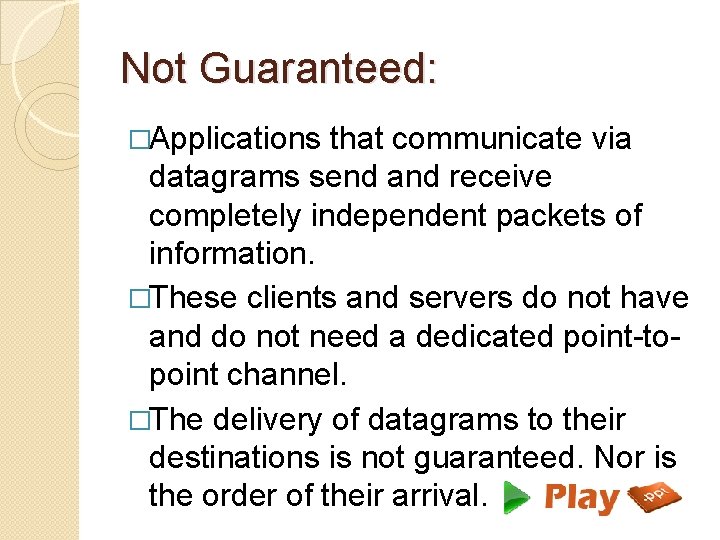 Not Guaranteed:

□Applications that communicate via datagrams send and receive completely independent packets of information.

□These clients and servers do not have and do not need a dedicated point-to-point channel.

□The delivery of datagrams to their destinations is not guaranteed. Nor is the order of their arrival.

Play PPT